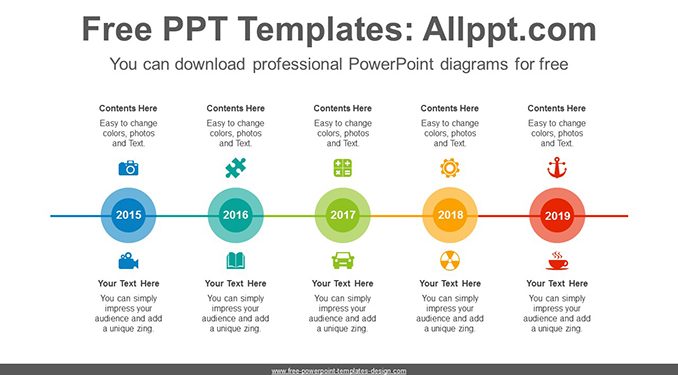 Free PPT Templates: Allppt.com

You can download professional PowerPoint diagrams for free

Contents Here
Easy to change colors, photos and Text.

Contents Here
Easy to change colors, photos and Text.

Contents Here
Easy to change colors, photos and Text.

Contents Here
Easy to change colors, photos and Text.

Contents Here
Easy to change colors, photos and Text.

2015

2016

2017

2018

2019

Your Text Here
You can simply impress your audience and add a unique zing.

Your Text Here
You can simply impress your audience and add a unique zing.

Your Text Here
You can simply impress your audience and add a unique zing.

Your Text Here
You can simply impress your audience and add a unique zing.

Your Text Here
You can simply impress your audience and add a unique zing.

www.free-powerpoint-templates-design.com